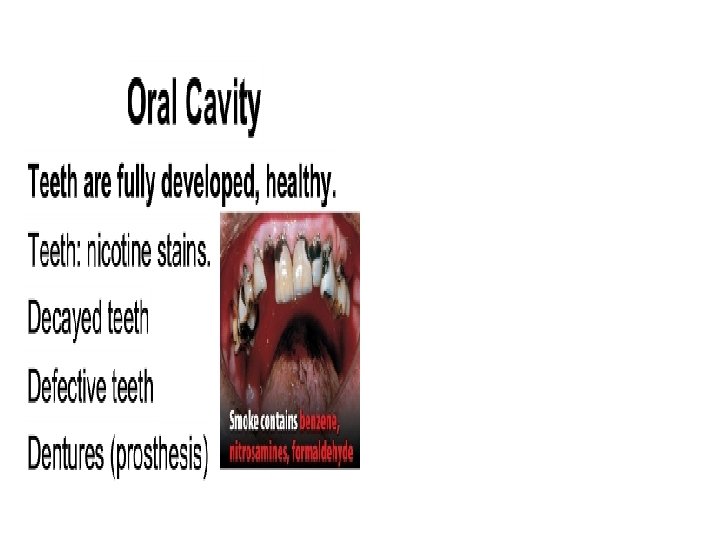 Oral Cavity

Teeth are fully developed, healthy.

Teeth: nicotine stains.

Decayed teeth

Defective teeth

Dentures (prosthesis)

Smoke contains benzene, nitrosamines, formaldehyde